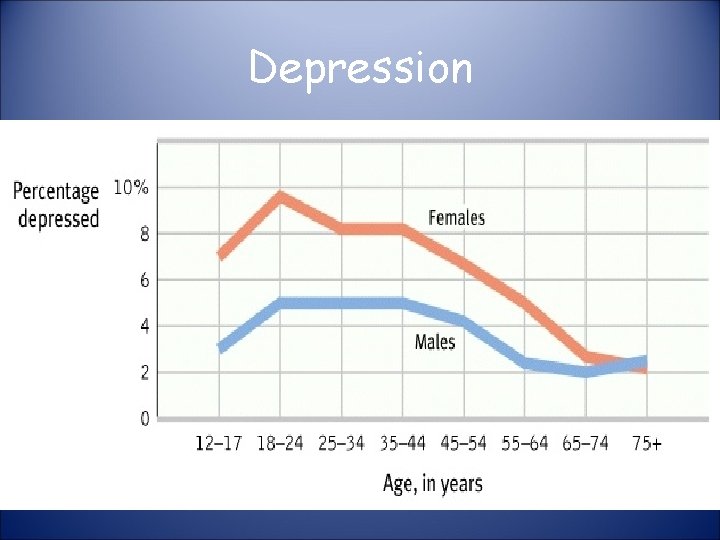 Depression

Percentage depressed

10%
8
6
4
2
0

Females

Males

12–17 18–24 25–34 35–44 45–54 55–64 65–74 75+

Age, in years